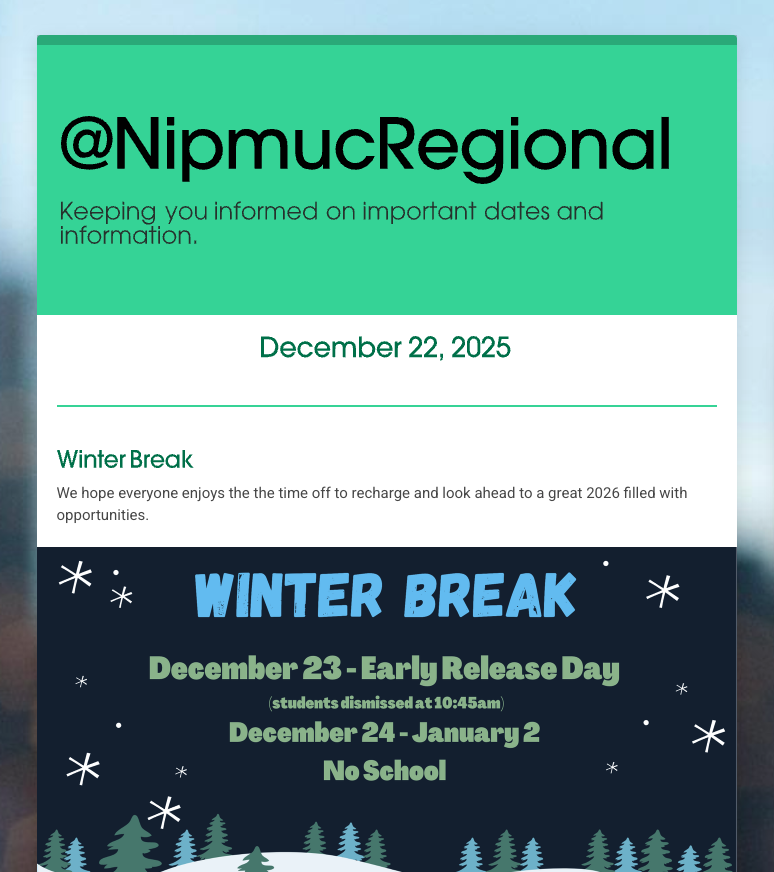 @NipmucRegional

Keeping you informed on important dates and information.

December 22, 2025

Winter Break

We hope everyone enjoys the the time off to recharge and look ahead to a great 2026 filled with opportunities.

WINTER BREAK

December 23 - Early Release Day

(students dismissed at 10:45am)

December 24 - January 2

No School